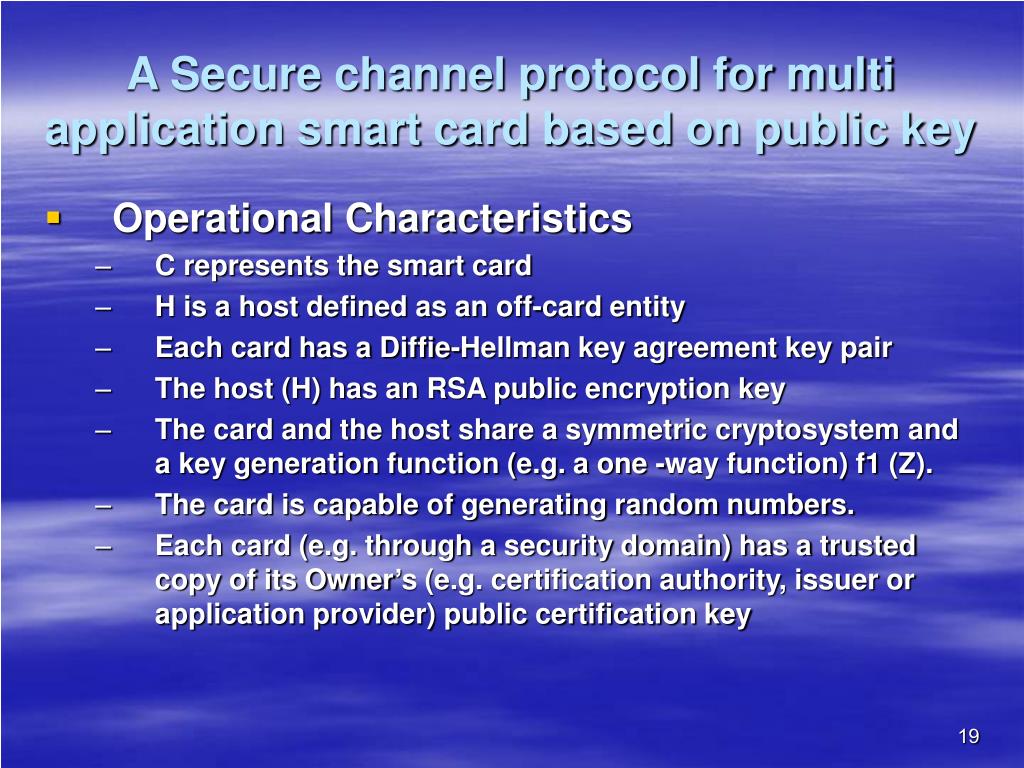 A Secure channel protocol for multi application smart card based on public key

▪ Operational Characteristics
– C represents the smart card
– H is a host defined as an off-card entity
– Each card has a Diffie-Hellman key agreement key pair
– The host (H) has an RSA public encryption key
– The card and the host share a symmetric cryptosystem and a key generation function (e.g. a one -way function) f1 (Z).
– The card is capable of generating random numbers.
– Each card (e.g. through a security domain) has a trusted copy of its Owner's (e.g. certification authority, issuer or application provider) public certification key

19